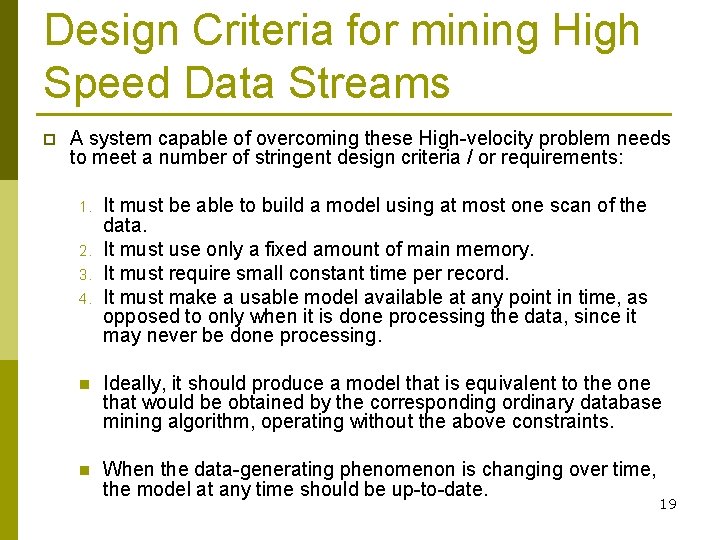 Design Criteria for mining High Speed Data Streams

A system capable of overcoming these High-velocity problem needs to meet a number of stringent design criteria / or requirements:

1. It must be able to build a model using at most one scan of the data.
2. It must use only a fixed amount of main memory.
3. It must require small constant time per record.
4. It must make a usable model available at any point in time, as opposed to only when it is done processing the data, since it may never be done processing.

Ideally, it should produce a model that is equivalent to the one that would be obtained by the corresponding ordinary database mining algorithm, operating without the above constraints.

When the data-generating phenomenon is changing over time, the model at any time should be up-to-date.

19